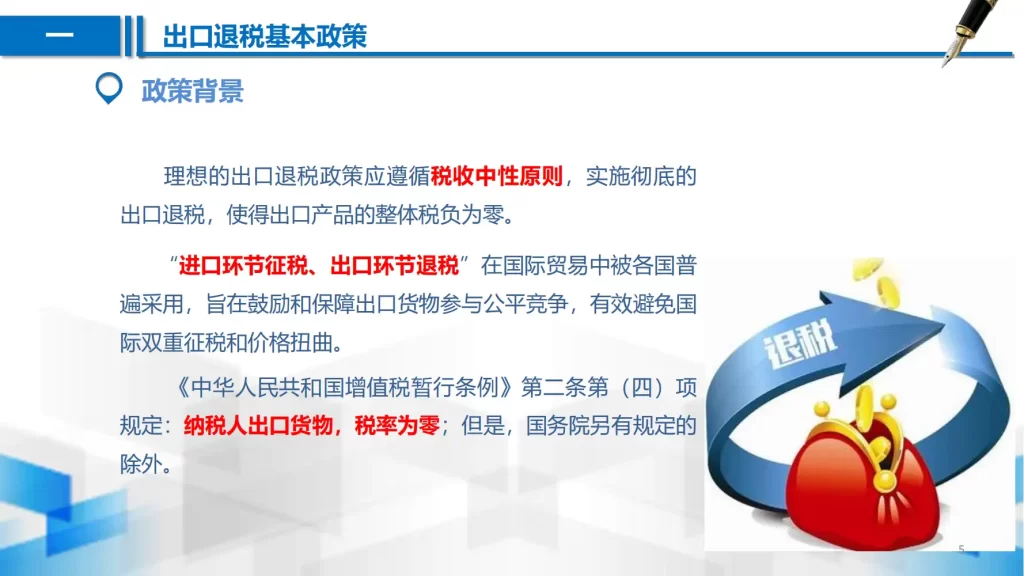 一

出口退税基本政策

政策背景

理想的出口退税政策应遵循税收中性原则，实施彻底的出口退税，使得出口产品的整体税负为零。

“进口环节征税、出口环节退税”在国际贸易中被各国普遍采用，旨在鼓励和保障出口货物参与公平竞争，有效避免国际双重征税和价格扭曲。

《中华人民共和国增值税暂行条例》第二条第（四）项规定：纳税人出口货物，税率为零；但是，国务院另有规定的除外。

退税

5